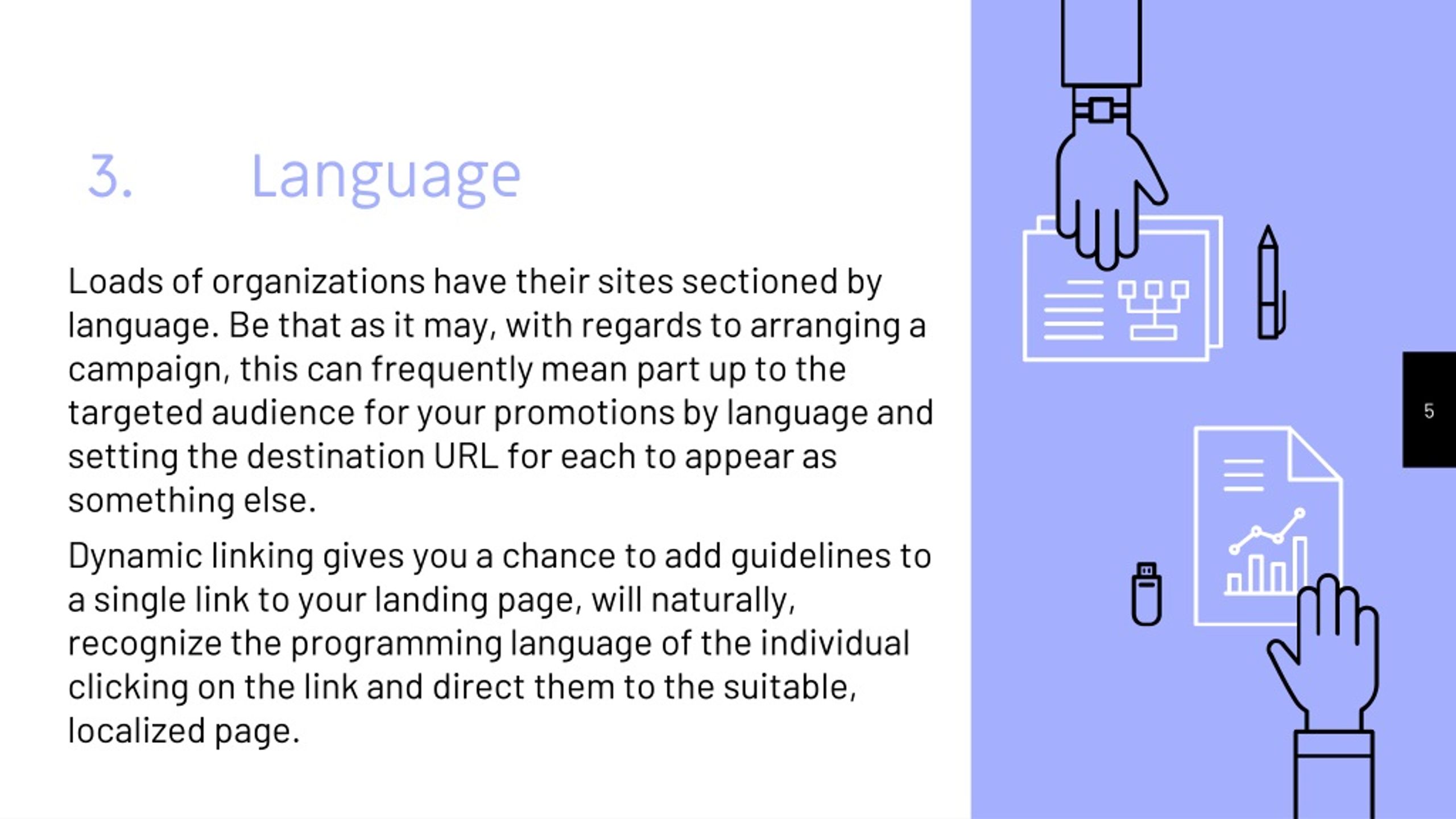 3. Language

Loads of organizations have their sites sectioned by language. Be that as it may, with regards to arranging a campaign, this can frequently mean part up to the targeted audience for your promotions by language and setting the destination URL for each to appear as something else.

Dynamic linking gives you a chance to add guidelines to a single link to your landing page, will naturally, recognize the programming language of the individual clicking on the link and direct them to the suitable, localized page.

5